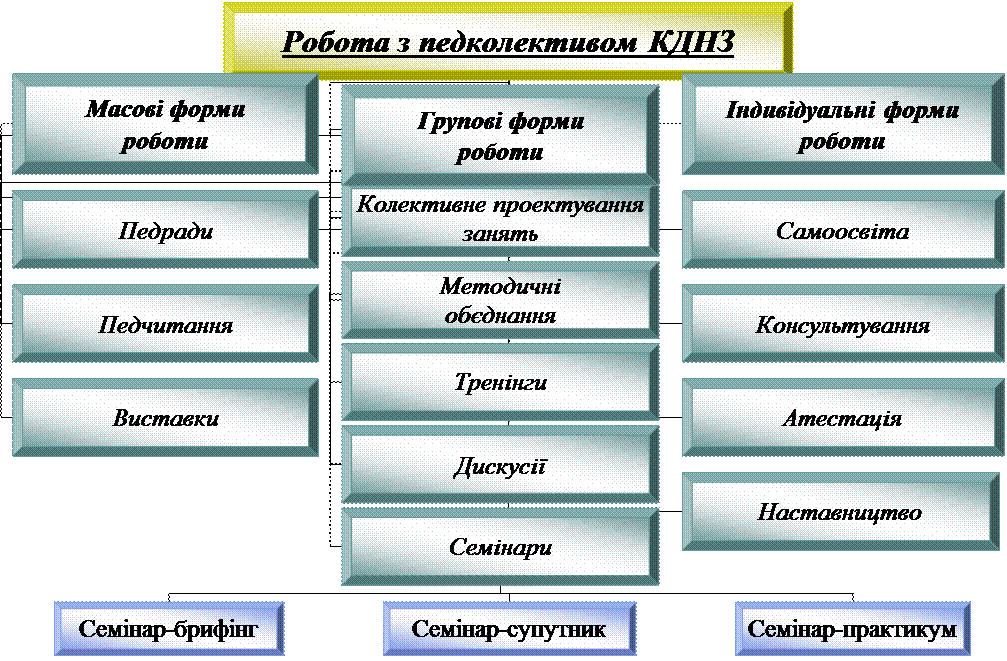 Робота з педколективом КДНЗ

Масові форми роботи

Педради

Педчитання

Виставки

Групові форми роботи

Колективне проектування занять

Методичні обєднання

Тренінги

Дискусії

Семінари

Індивідуальні форми роботи

Самоосвіта

Консультування

Атестація

Наставництво

Семінар-брифінг

Семінар-супутник

Семінар-практикум